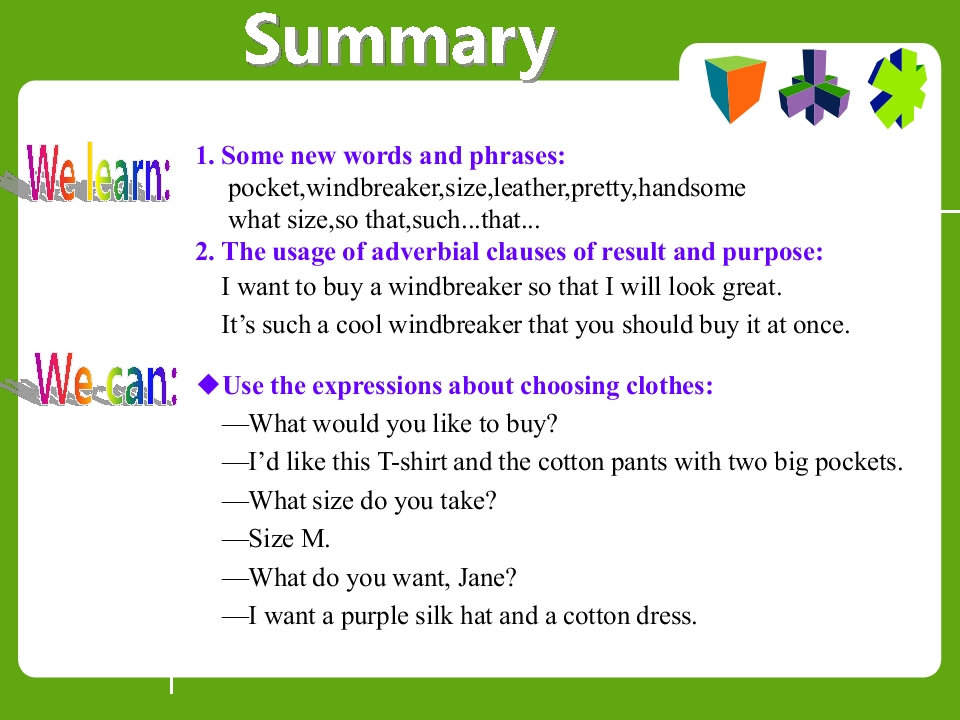 Summary

We learn:

1. Some new words and phrases:
pocket,windbreaker,size,leather,pretty,handsome
what size,so that,such...that...
2. The usage of adverbial clauses of result and purpose:
I want to buy a windbreaker so that I will look great.
It’s such a cool windbreaker that you should buy it at once.

We can:

◆Use the expressions about choosing clothes:
—What would you like to buy?
—I’d like this T-shirt and the cotton pants with two big pockets.
—What size do you take?
—Size M.
—What do you want, Jane?
—I want a purple silk hat and a cotton dress.